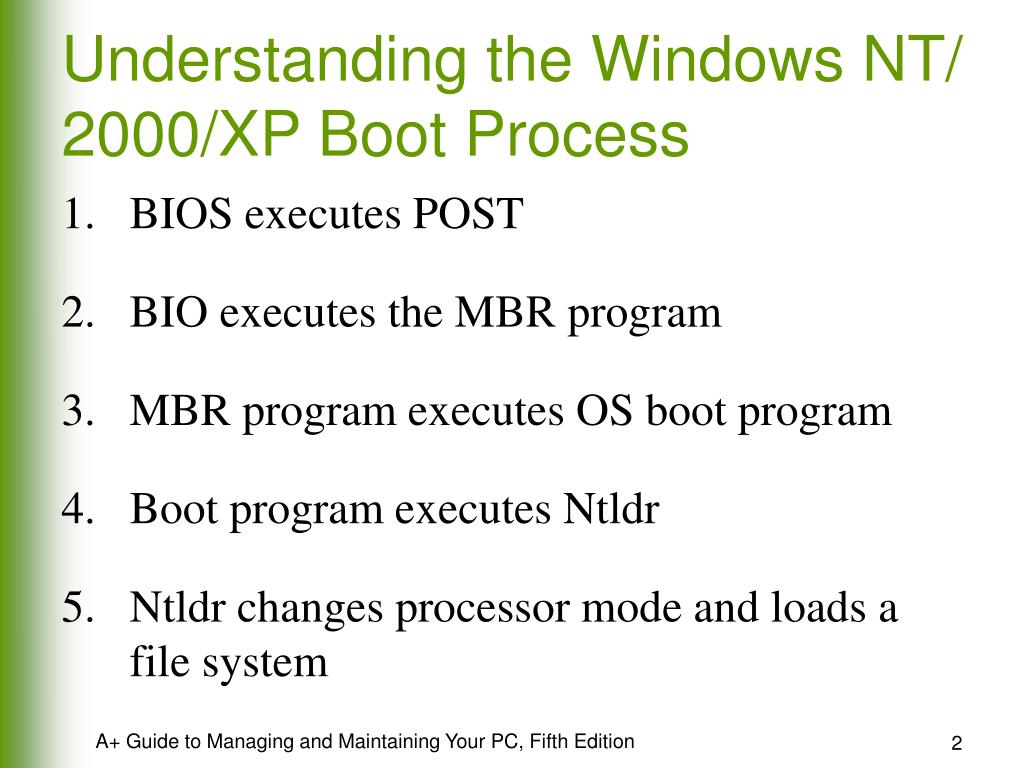 Understanding the Windows NT/ 2000/XP Boot Process

1. BIOS executes POST

2. BIO executes the MBR program

3. MBR program executes OS boot program

4. Boot program executes Ntldr

5. Ntldr changes processor mode and loads a file system

A+ Guide to Managing and Maintaining Your PC, Fifth Edition

2